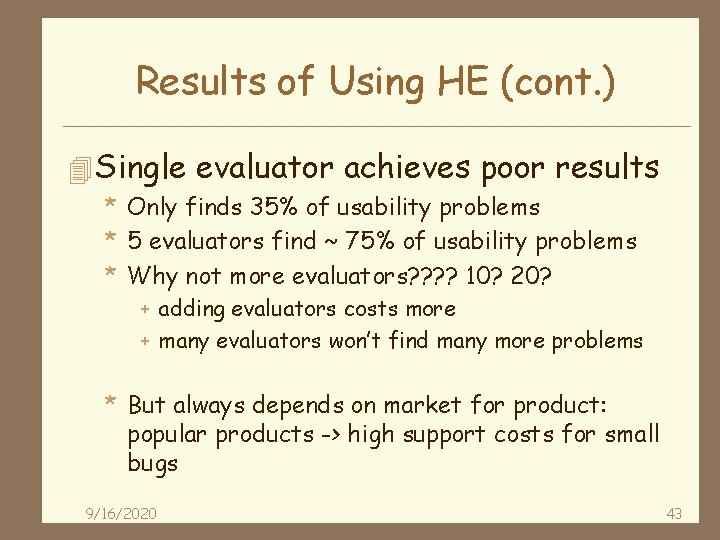 Results of Using HE (cont.)

Single evaluator achieves poor results

* Only finds 35% of usability problems
* 5 evaluators find ~ 75% of usability problems
* Why not more evaluators???? 10? 20?
+ adding evaluators costs more
+ many evaluators won't find many more problems

* But always depends on market for product: popular products -> high support costs for small bugs

9/16/2020

43